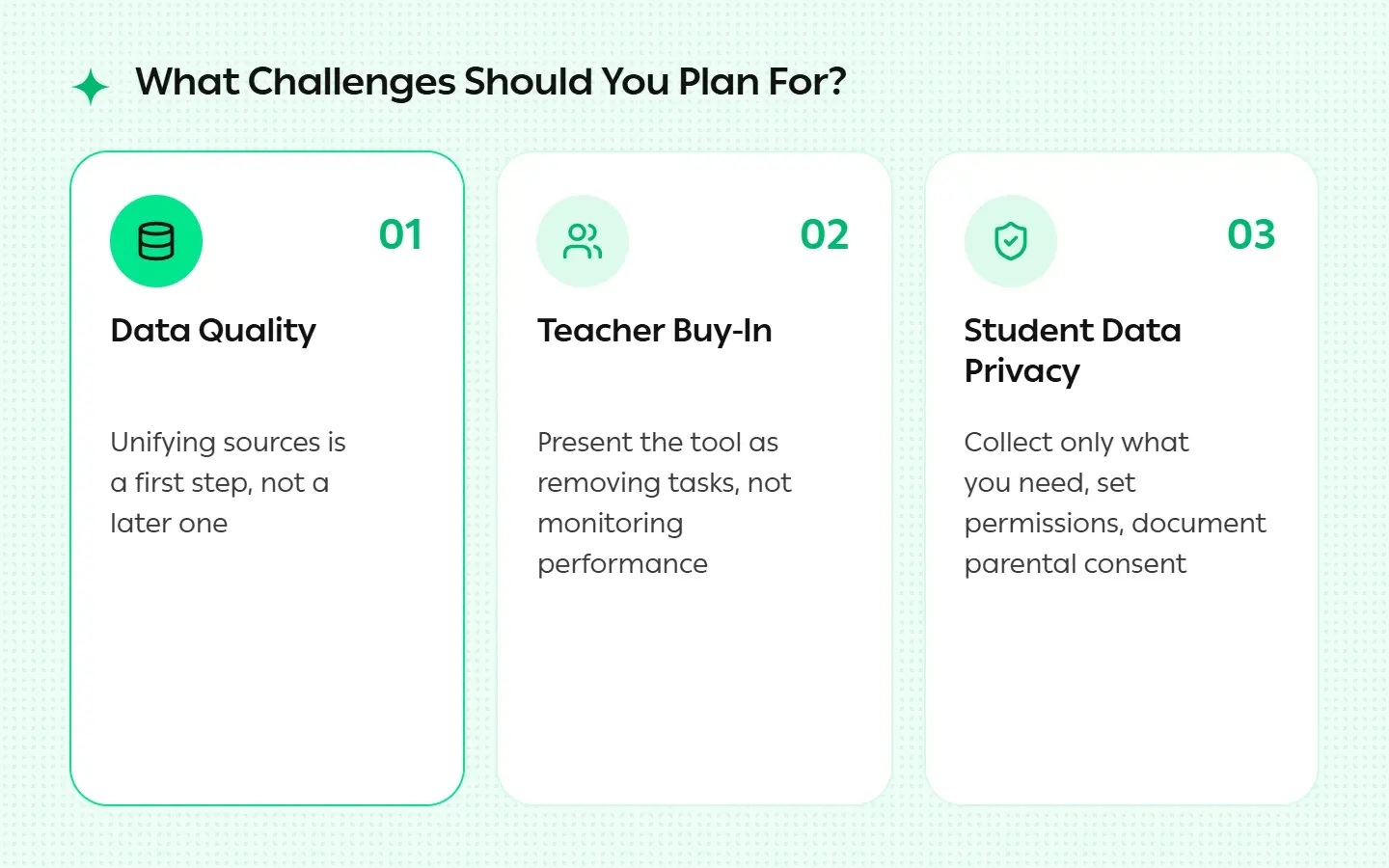 What Challenges Should You Plan For?

01

Data Quality

Unifying sources is a first step, not a later one

02

Teacher Buy-In

Present the tool as removing tasks, not monitoring performance

03

Student Data Privacy

Collect only what you need, set permissions, document parental consent